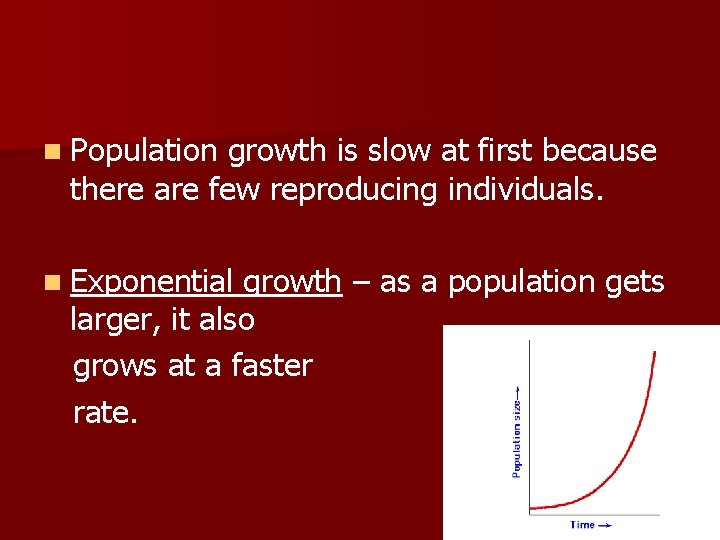 Population growth is slow at first because there are few reproducing individuals.

Exponential growth – as a population gets larger, it also grows at a faster rate.

Population size →

Time →